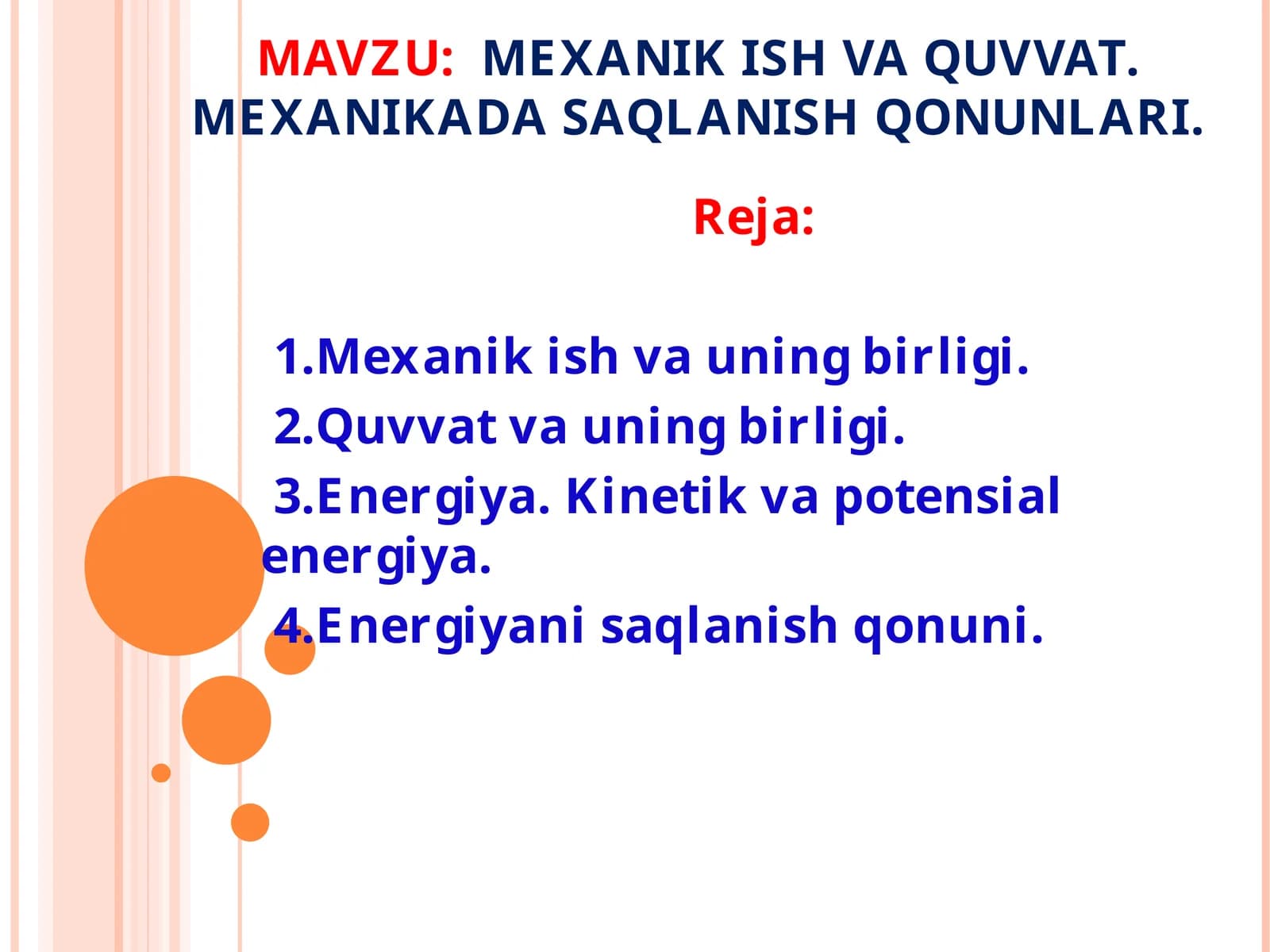 MAVZU: MEXANIK ISH VA QUVVAT. MEXANIKADA SAQLANISH QONUNLARI.

Reja:

1.Mexanik ish va uning birligi.

2.Quvvat va uning birligi.

3.Energiya. Kinetik va potensial energiya.

4.Energiyani saqlanish qonuni.